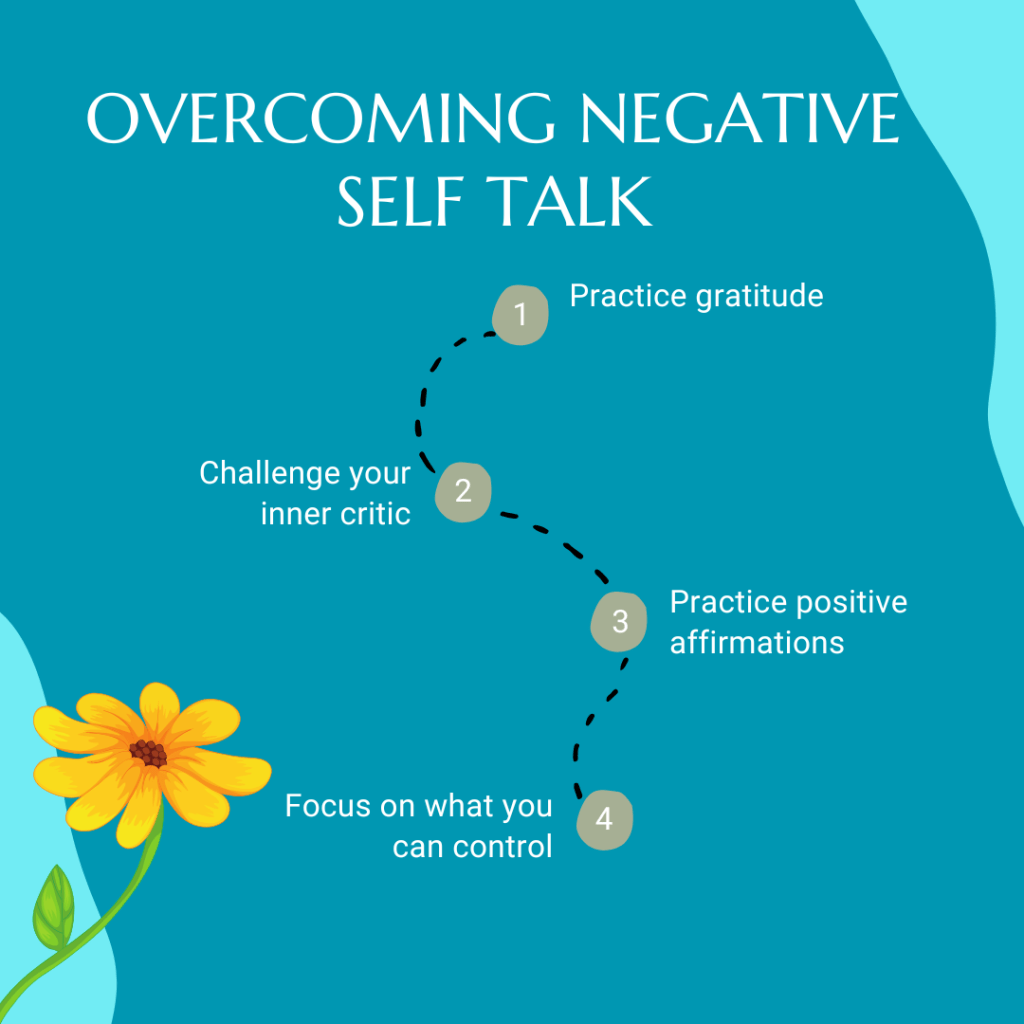 OVERCOMING NEGATIVE SELF TALK

1 Practice gratitude

2 Challenge your inner critic

3 Practice positive affirmations

4 Focus on what you can control